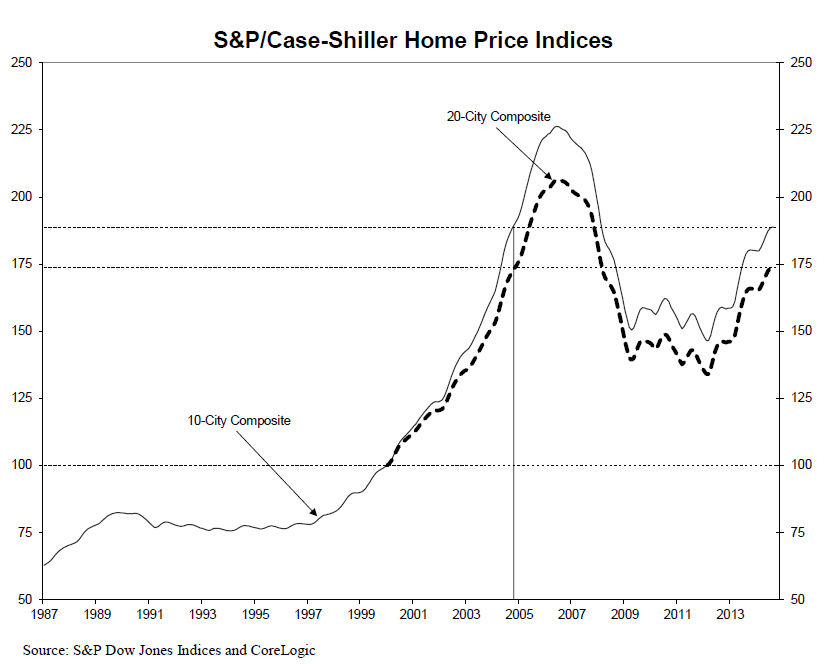 S&P/Case-Shiller Home Price Indices

250
225
200
175
150
125
100
75
50

250
225
200
175
150
125
100
75
50

20-City Composite

10-City Composite

1987 1989 1991 1993 1995 1997 1999 2001 2003 2005 2007 2009 2011 2013

Source: S&P Dow Jones Indices and CoreLogic